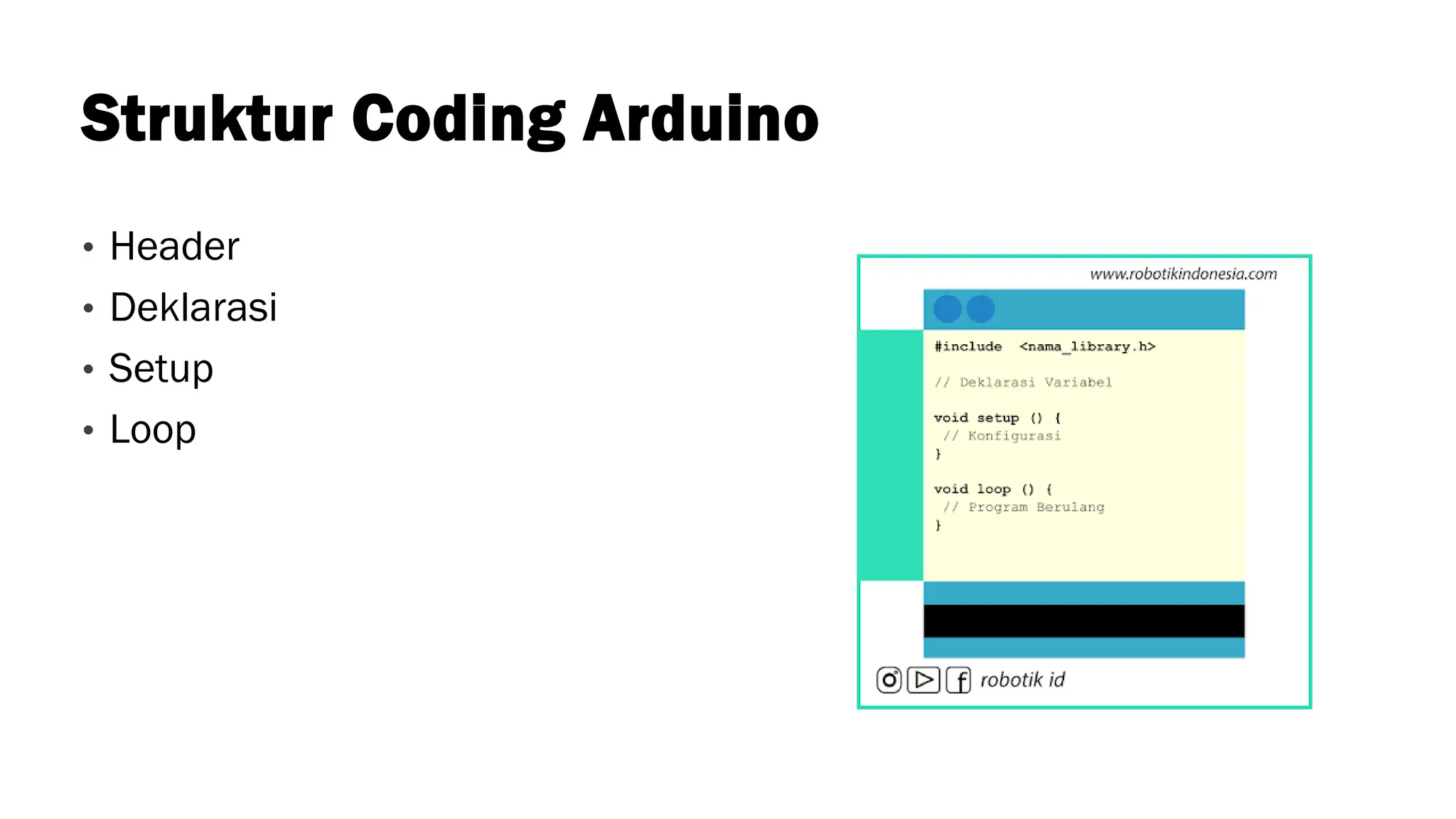 Struktur Coding Arduino

• Header
• Deklarasi
• Setup
• Loop

www.robotikindonesia.com

#include <nama_library.h>

// Deklarasi Variabel

void setup () {
// Konfigurasi
}

void loop () {
// Program Berulang
}

robotik id